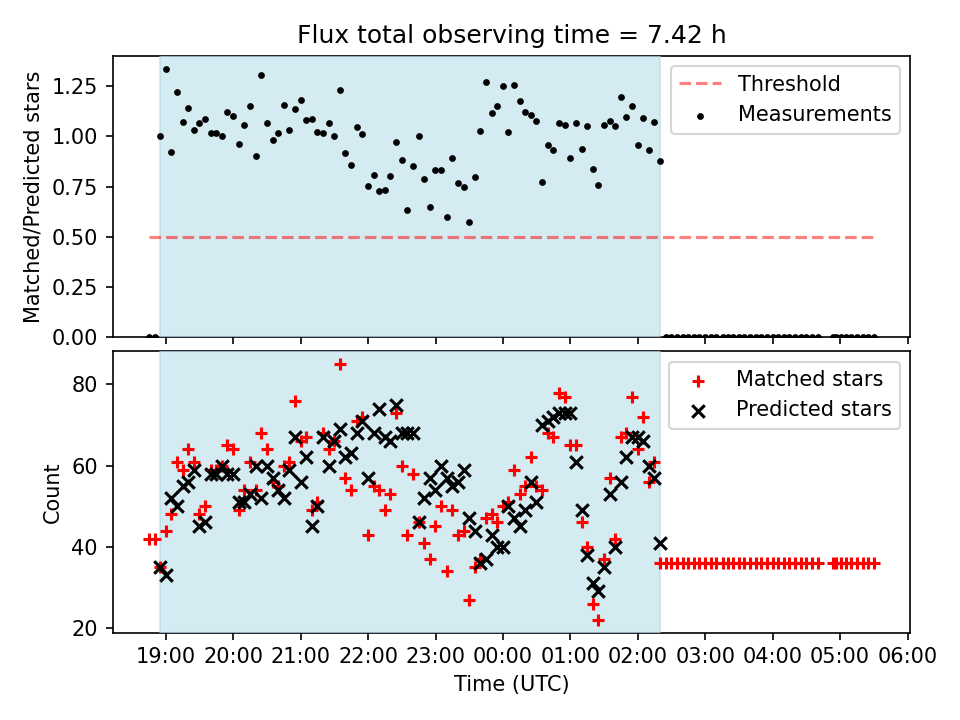 Flux total observing time = 7.42 h

Matched/Predicted stars

1.25
1.00
0.75
0.50
0.25
0.00

Threshold
Measurements

Count

80
60
40
20

Matched stars
Predicted stars

19:00 20:00 21:00 22:00 23:00 00:00 01:00 02:00 03:00 04:00 05:00 06:00

Time (UTC)